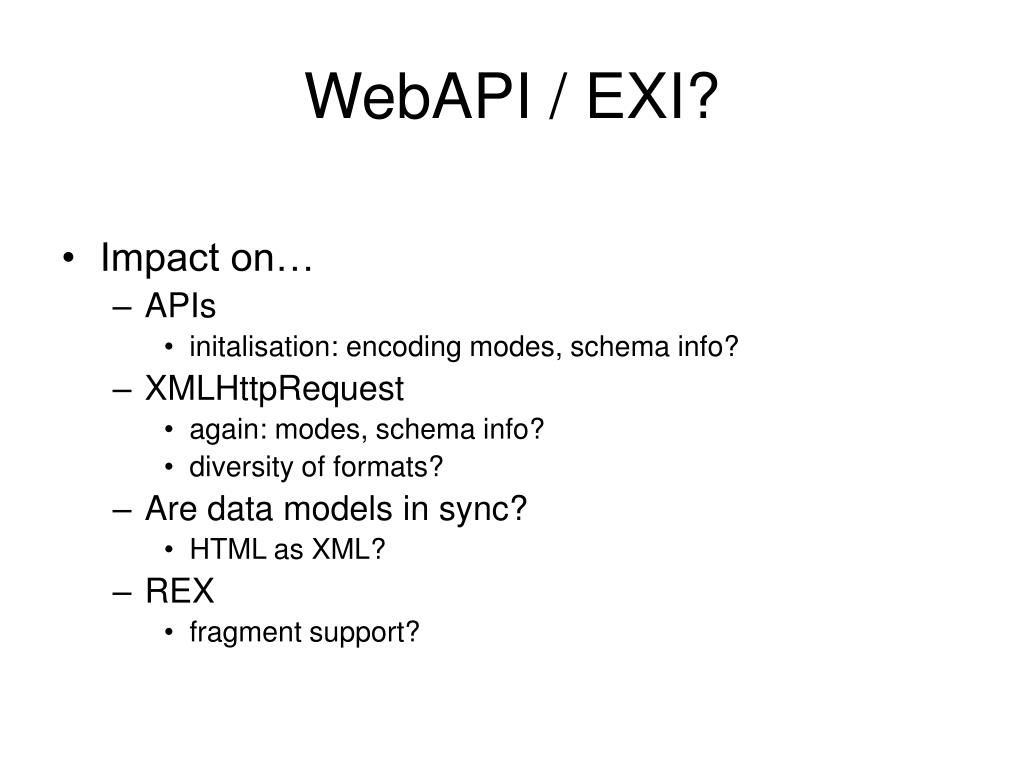 WebAPI / EXI?

• Impact on…
– APIs
• initalisation: encoding modes, schema info?
– XMLHttpRequest
• again: modes, schema info?
• diversity of formats?
– Are data models in sync?
• HTML as XML?
– REX
• fragment support?